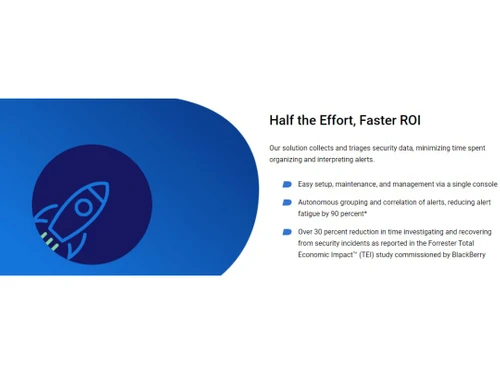 Half the Effort, Faster ROI

Our solution collects and triages security data, minimizing time spent organizing and interpreting alerts.

Easy setup, maintenance, and management via a single console

Autonomous grouping and correlation of alerts, reducing alert fatigue by 90 percent*

Over 30 percent reduction in time investigating and recovering from security incidents as reported in the Forrester Total Economic Impact™ (TEI) study commissioned by BlackBerry